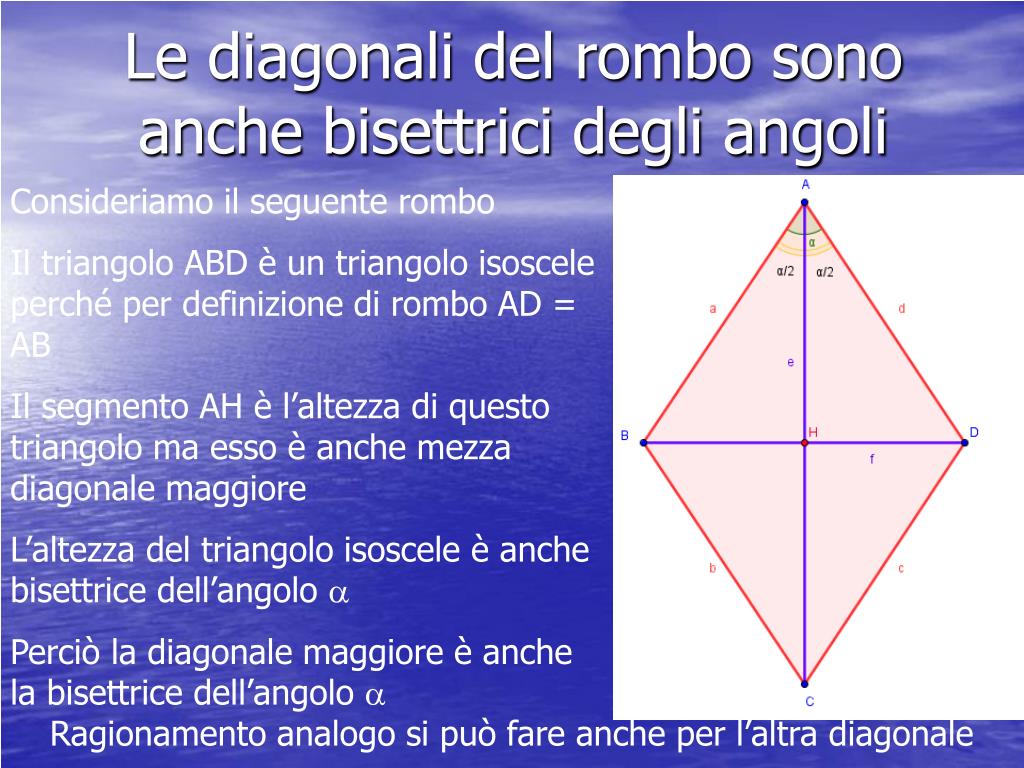 Le diagonali del rombo sono anche bisettrici degli angoli

Consideriamo il seguente rombo

Il triangolo ABD è un triangolo isoscele perché per definizione di rombo AD = AB

Il segmento AH è l’altezza di questo triangolo ma esso è anche mezza diagonale maggiore

L’altezza del triangolo isoscele è anche bisettrice dell’angolo $\alpha$

Perciò la diagonale maggiore è anche la bisettrice dell’angolo $\alpha$

Ragionamento analogo si può fare anche per l’altra diagonale

A
$\alpha$
$\alpha/2$
$\alpha/2$
a
d
e
B
H
D
f
b
c
C